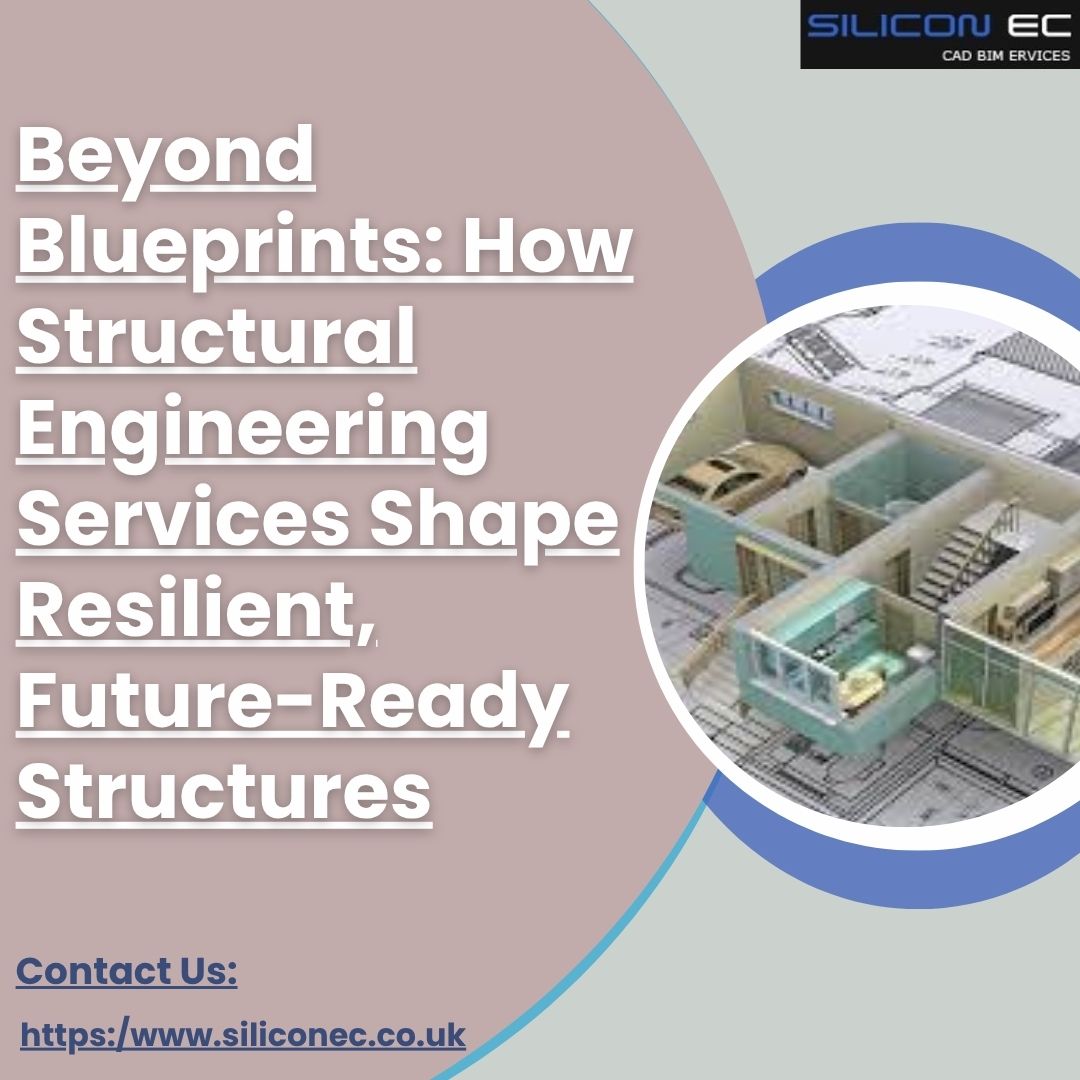 SILICON EC
CAD BIM ERVICES

Beyond Blueprints: How Structural Engineering Services Shape Resilient, Future-Ready Structures

Contact Us:

https:/www.siliconec.co.uk